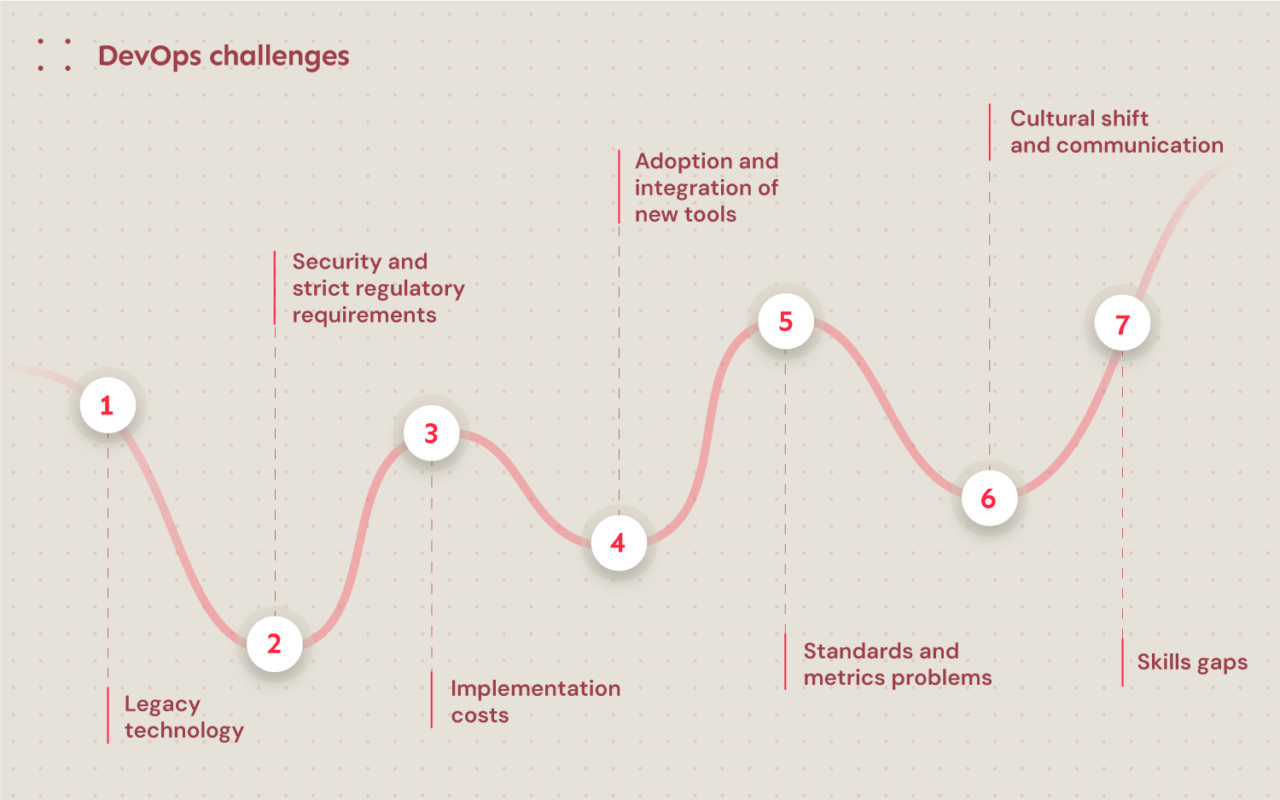 DevOps challenges

1
Legacy technology

2
Security and strict regulatory requirements

3
Implementation costs

4
Adoption and integration of new tools

5
Standards and metrics problems

6
Cultural shift and communication

7
Skills gaps